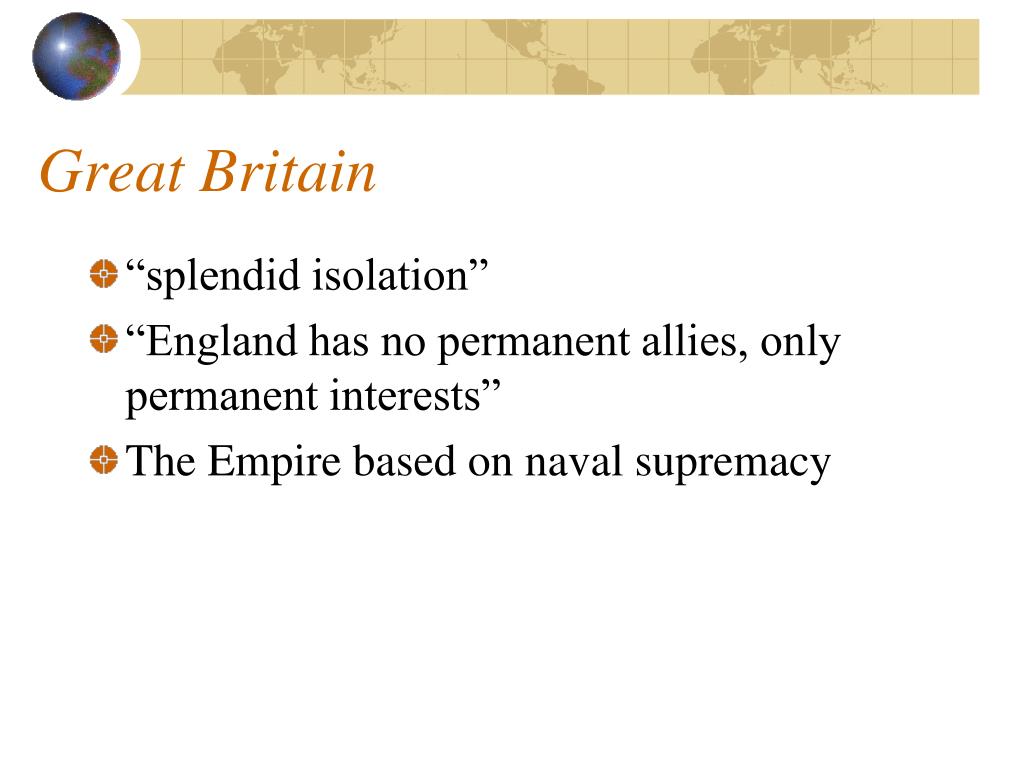 Great Britain

“splendid isolation”

“England has no permanent allies, only permanent interests”

The Empire based on naval supremacy